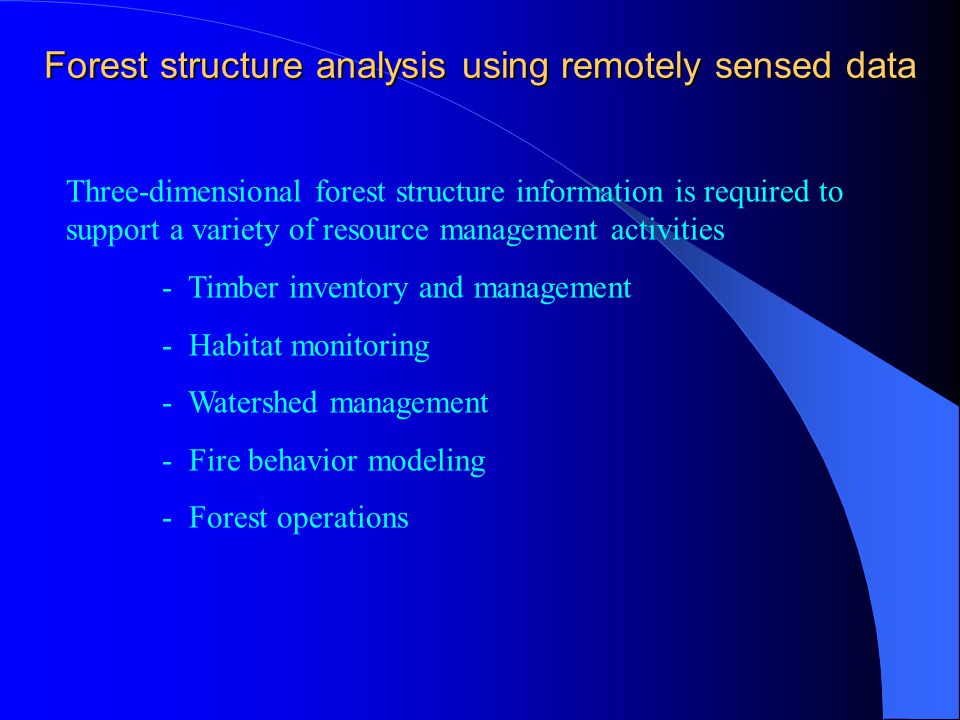 Forest structure analysis using remotely sensed data

Three-dimensional forest structure information is required to support a variety of resource management activities

- Timber inventory and management

- Habitat monitoring

- Watershed management

- Fire behavior modeling

- Forest operations